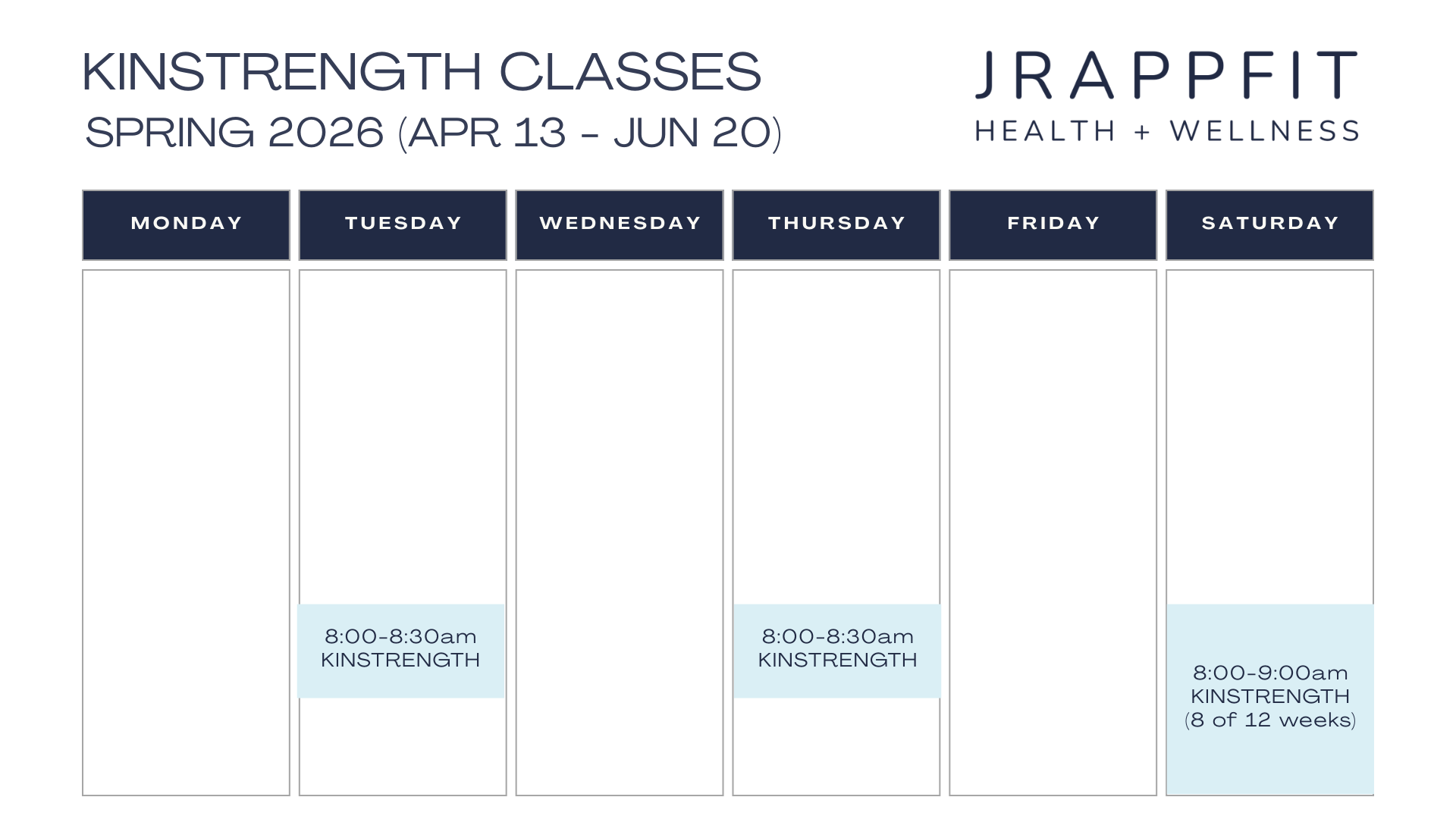 KINSTRENGTH CLASSES
SPRING 2026 (APR 13 - JUN 20)

JRAPPFIT
HEALTH + WELLNESS

| MONDAY | TUESDAY | WEDNESDAY | THURSDAY | FRIDAY | SATURDAY |
|---|---|---|---|---|---|
| | 8:00-8:30am KINSTRENGTH | | 8:00-8:30am KINSTRENGTH | | 8:00-9:00am KINSTRENGTH (8 of 12 weeks) |